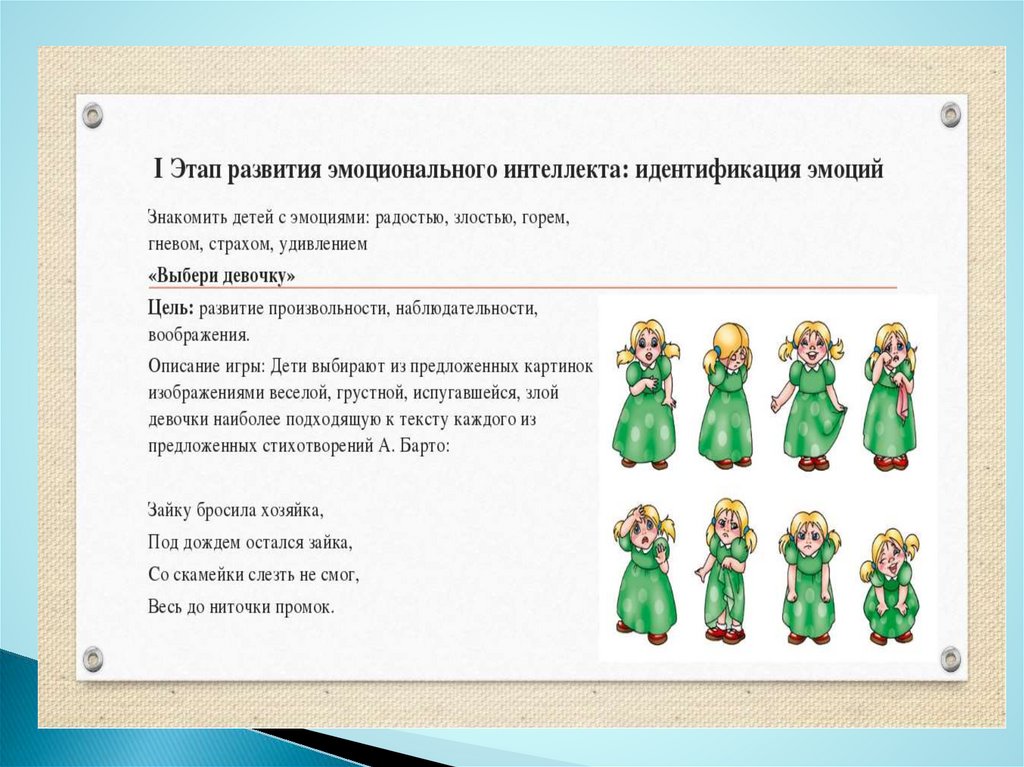 I Этап развития эмоционального интеллекта: идентификация эмоций

Знакомить детей с эмоциями: радостью, злостью, горем, гневом, страхом, удивлением

«Выбери девочку»

Цель: развитие произвольности, наблюдательности, воображения.

Описание игры: Дети выбирают из предложенных картинок изображениями веселой, грустной, испугавшейся, злой девочки наиболее подходящую к тексту каждого из предложенных стихотворений А. Барто:

Зайку бросила хозяйка,
Под дождем остался зайка,
Со скамейки слезть не смог,
Весь до ниточки промок.